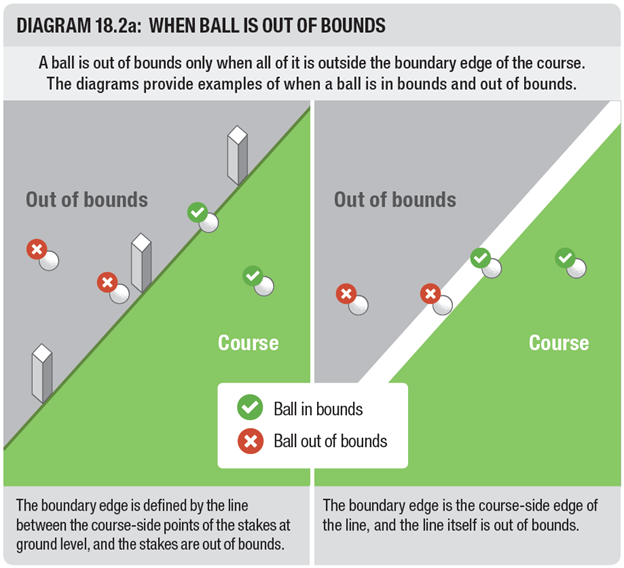 DIAGRAM 18.2a: WHEN BALL IS OUT OF BOUNDS

A ball is out of bounds only when all of it is outside the boundary edge of the course. The diagrams provide examples of when a ball is in bounds and out of bounds.

Out of bounds

Course

Out of bounds

Course

Ball in bounds

Ball out of bounds

The boundary edge is defined by the line between the course-side points of the stakes at ground level, and the stakes are out of bounds.

The boundary edge is the course-side edge of the line, and the line itself is out of bounds.